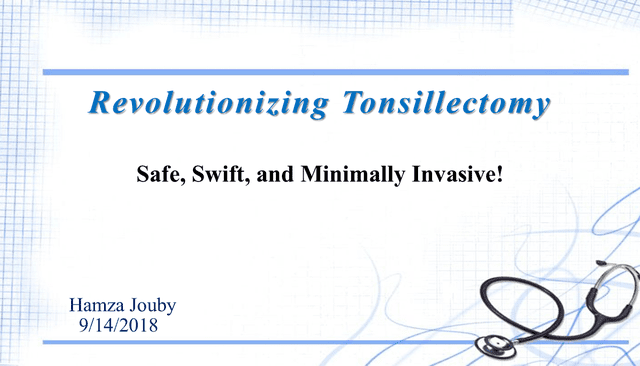 Revolutionizing Tonsillectomy

Safe, Swift, and Minimally Invasive!

Hamza Jouby
9/14/2018